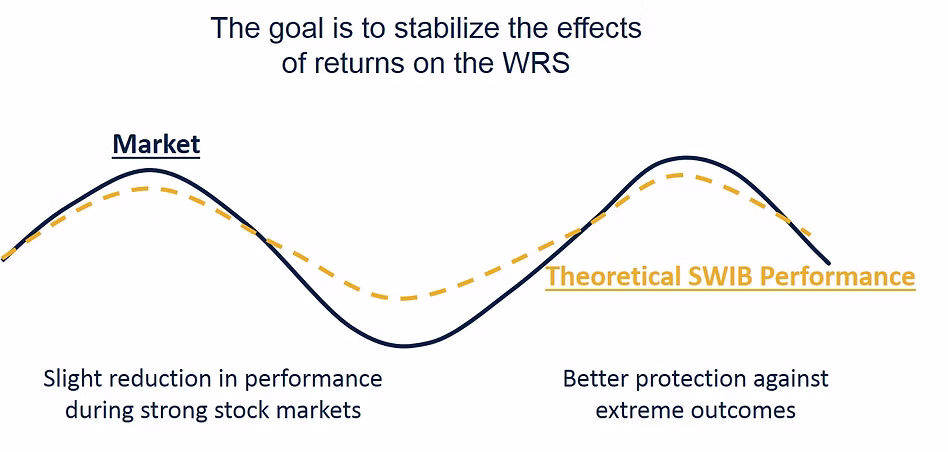 The goal is to stabilize the effects of returns on the WRS

Market

Theoretical SWIB Performance

Slight reduction in performance during strong stock markets

Better protection against extreme outcomes